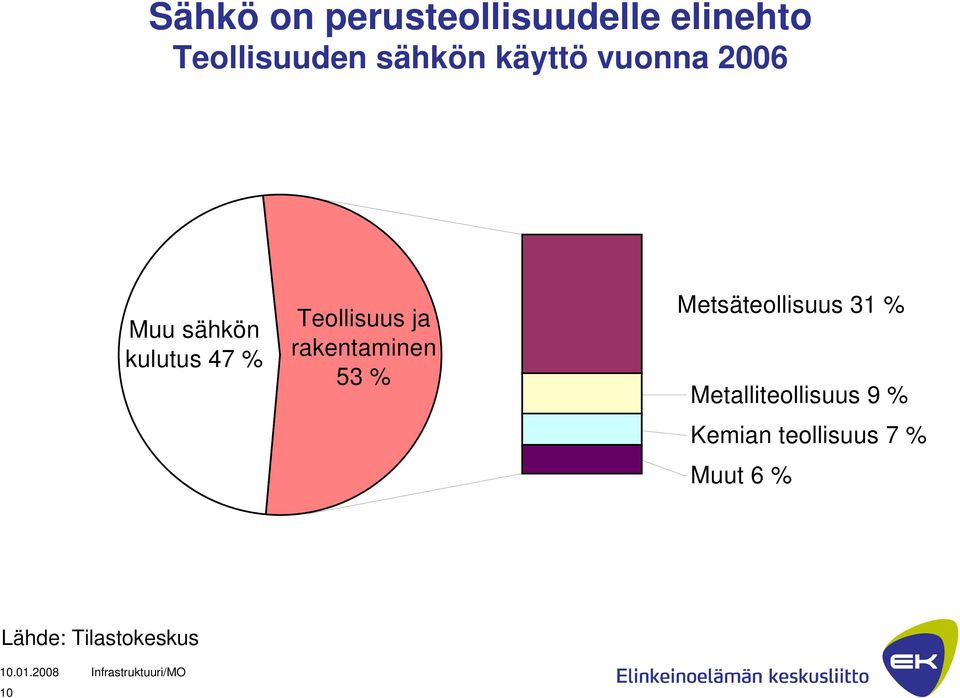 Sähkö on perusteollisuudelle elinehto
Teollisuuden sähkön käyttö vuonna 2006

Muu sähkön kulutus 47 %

Teollisuus ja rakentaminen 53 %

Metsäteollisuus 31 %

Metalliteollisuus 9 %

Kemian teollisuus 7 %

Muut 6 %

Lähde: Tilastokeskus

10.01.2008 Infrastruktuuri/MO
10

Elinkeinoelämän keskusliitto

EK